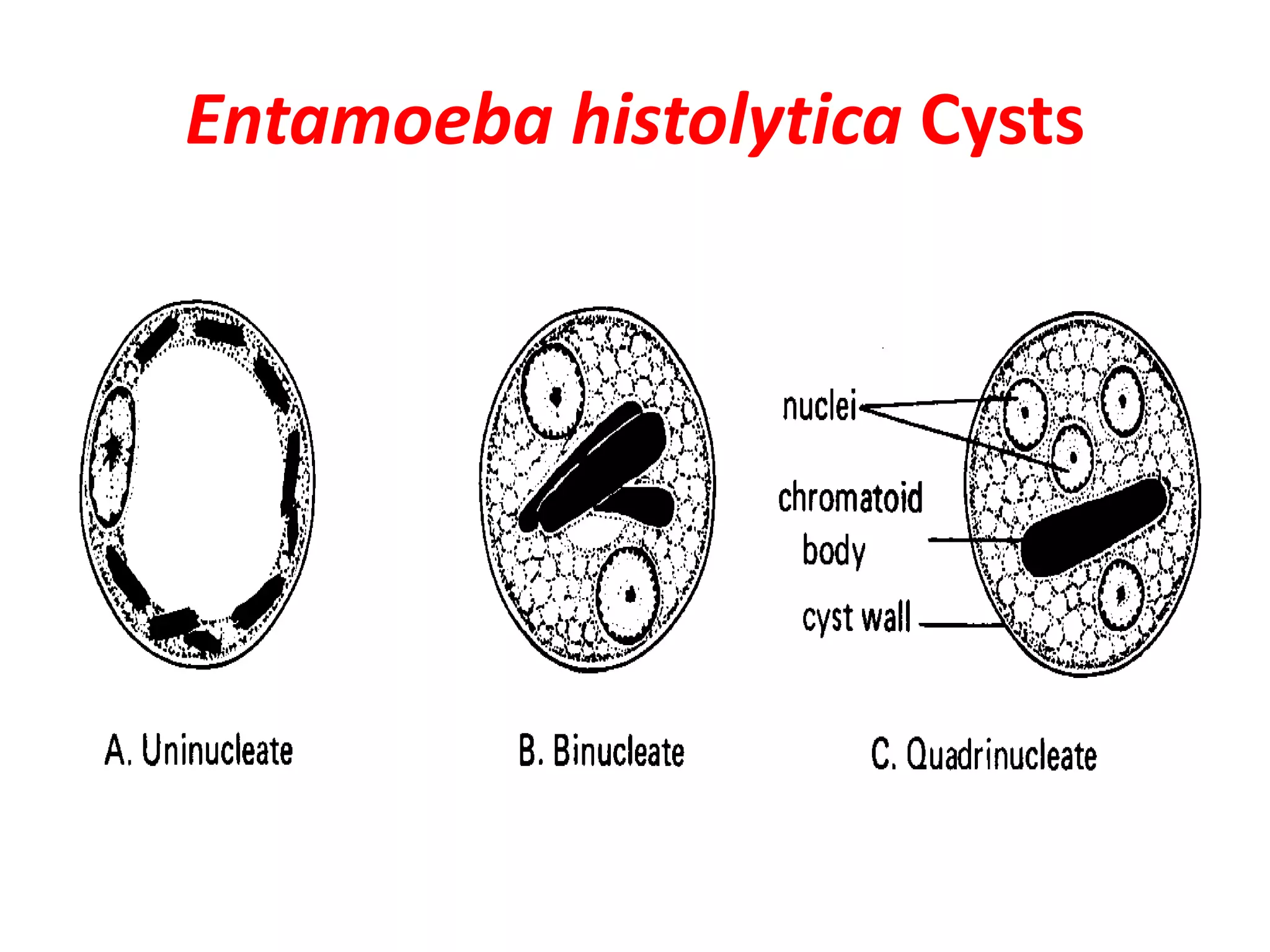 Entamoeba histolytica Cysts

nuclei

chromatoid body

cyst wall

A. Uninucleate

B. Binucleate

C. Quadrinucleate